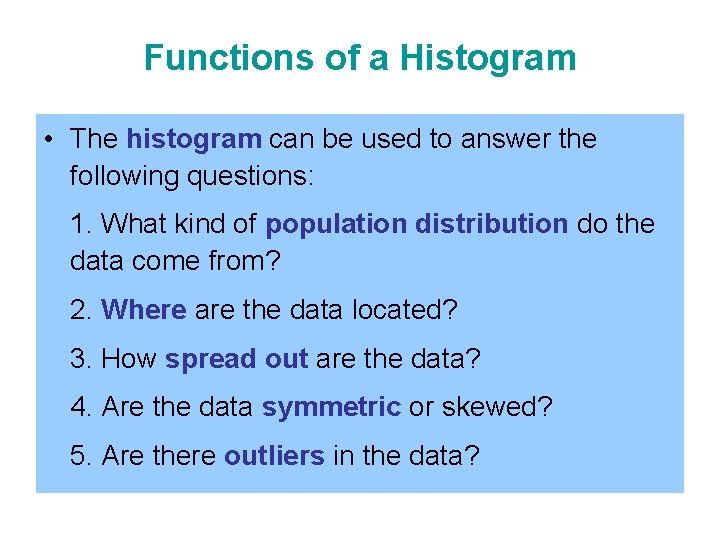 Functions of a Histogram

• The histogram can be used to answer the following questions:

1. What kind of population distribution do the data come from?

2. Where are the data located?

3. How spread out are the data?

4. Are the data symmetric or skewed?

5. Are there outliers in the data?